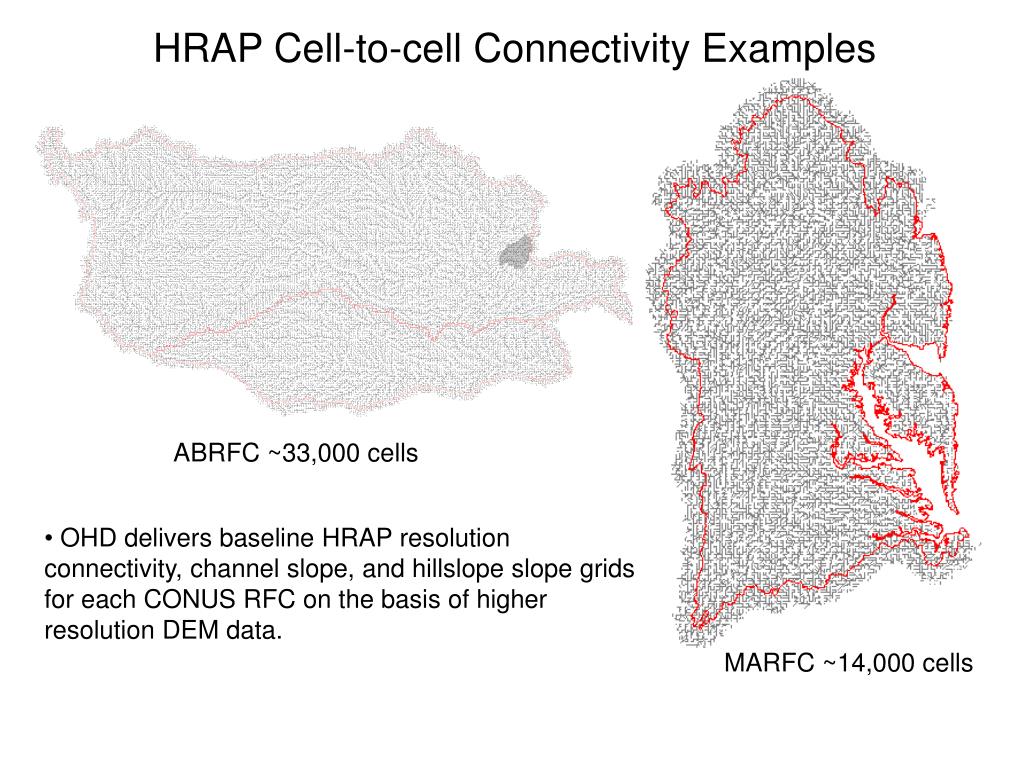 HRAP Cell-to-cell Connectivity Examples

ABRFC ~33,000 cells

• OHD delivers baseline HRAP resolution connectivity, channel slope, and hillslope slope grids for each CONUS RFC on the basis of higher resolution DEM data.

MARFC ~14,000 cells